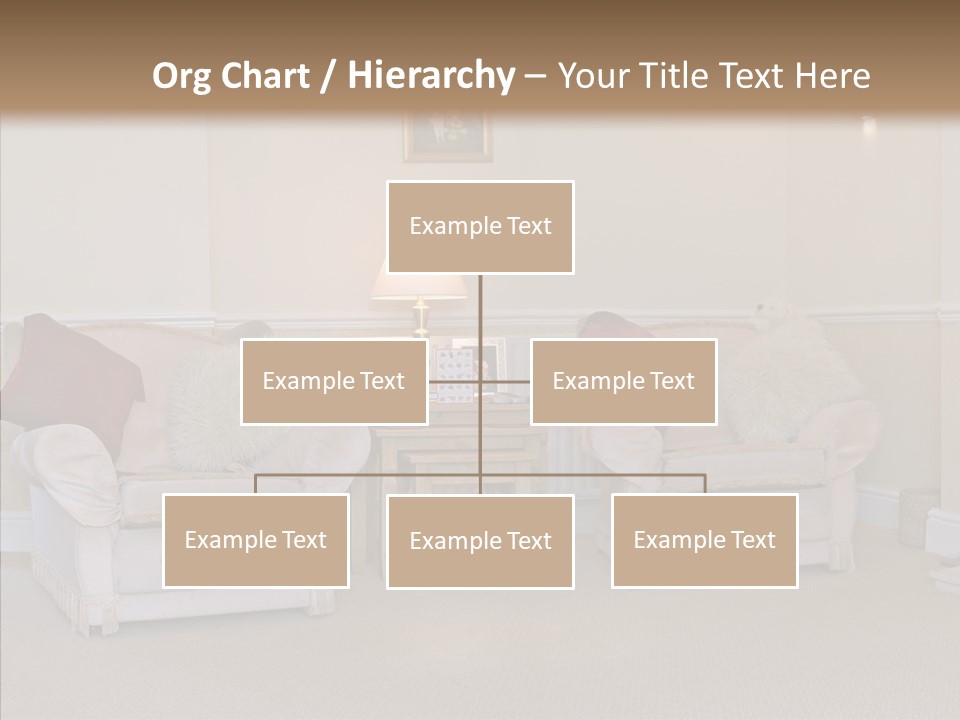 Org Chart / Hierarchy – Your Title Text Here

Example Text

Example Text

Example Text

Example Text

Example Text

Example Text